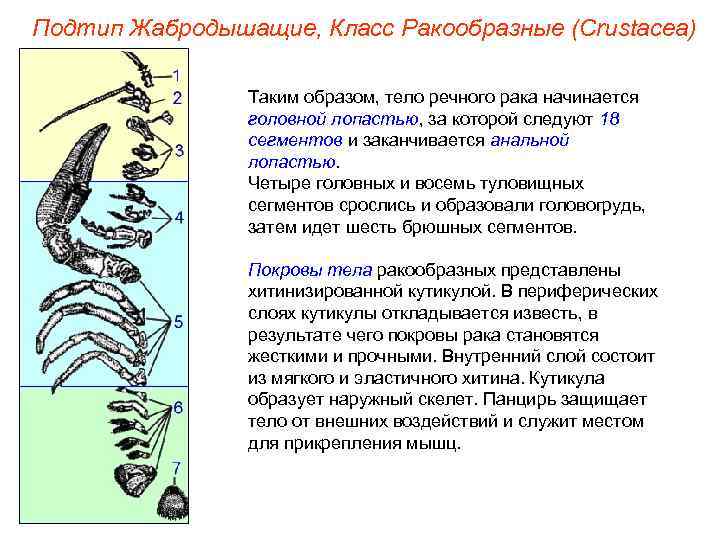 Подтип Жабродышащие, Класс Ракообразные (Crustacea)

1
2
3
4
5
6
7

Таким образом, тело речного рака начинается головной лопастью, за которой следуют 18 сегментов и заканчивается анальной лопастью.
Четыре головных и восемь туловищных сегментов срослись и образовали головогрудь, затем идет шесть брюшных сегментов.

Покровы тела ракообразных представлены хитинизированной кутикулой. В периферических слоях кутикулы откладывается известь, в результате чего покровы рака становятся жесткими и прочными. Внутренний слой состоит из мягкого и эластичного хитина. Кутикула образует наружный скелет. Панцирь защищает тело от внешних воздействий и служит местом для прикрепления мышц.